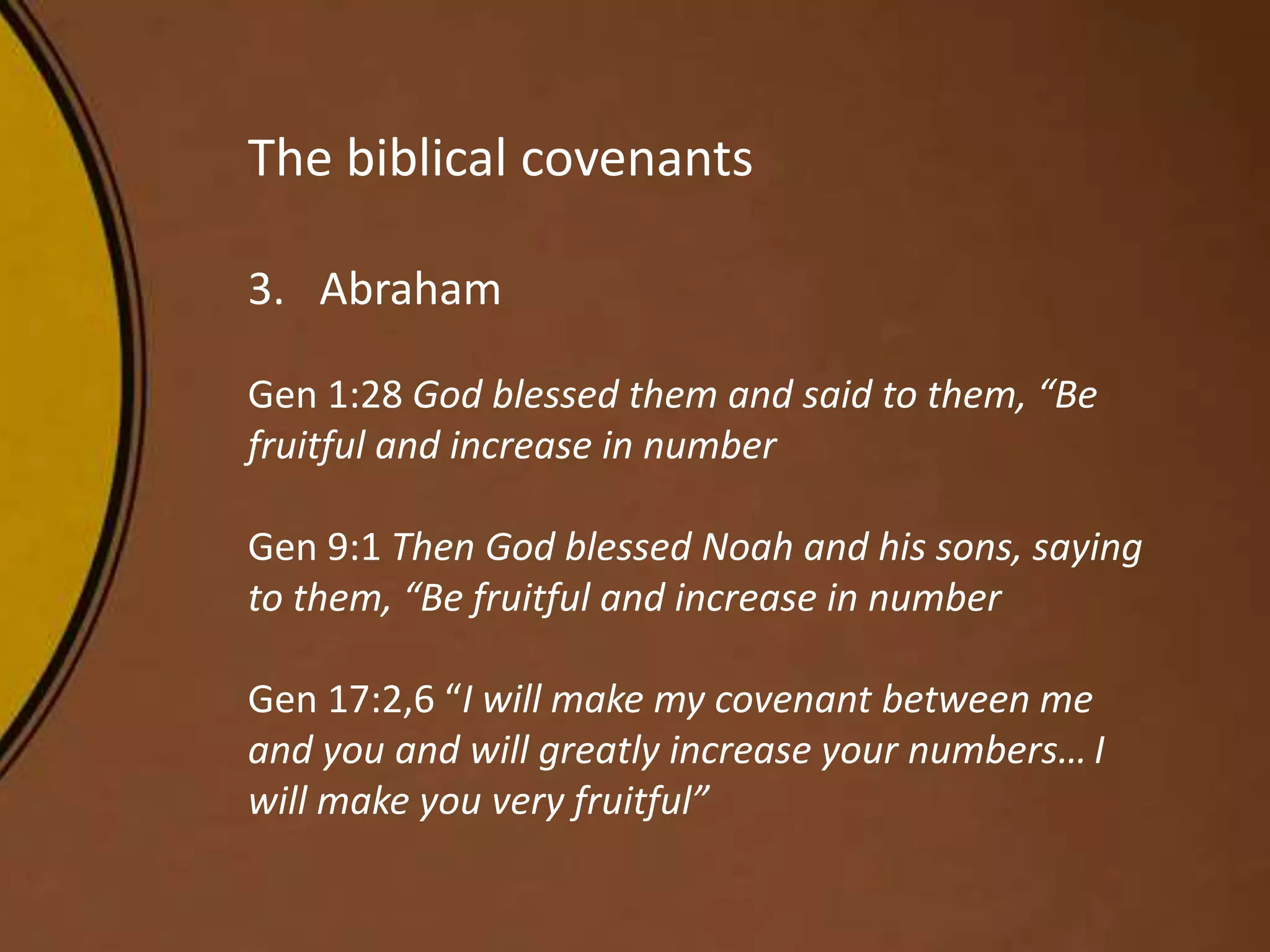 The biblical covenants

3. Abraham

Gen 1:28 God blessed them and said to them, “Be fruitful and increase in number

Gen 9:1 Then God blessed Noah and his sons, saying to them, “Be fruitful and increase in number

Gen 17:2,6 “I will make my covenant between me and you and will greatly increase your numbers… I will make you very fruitful”